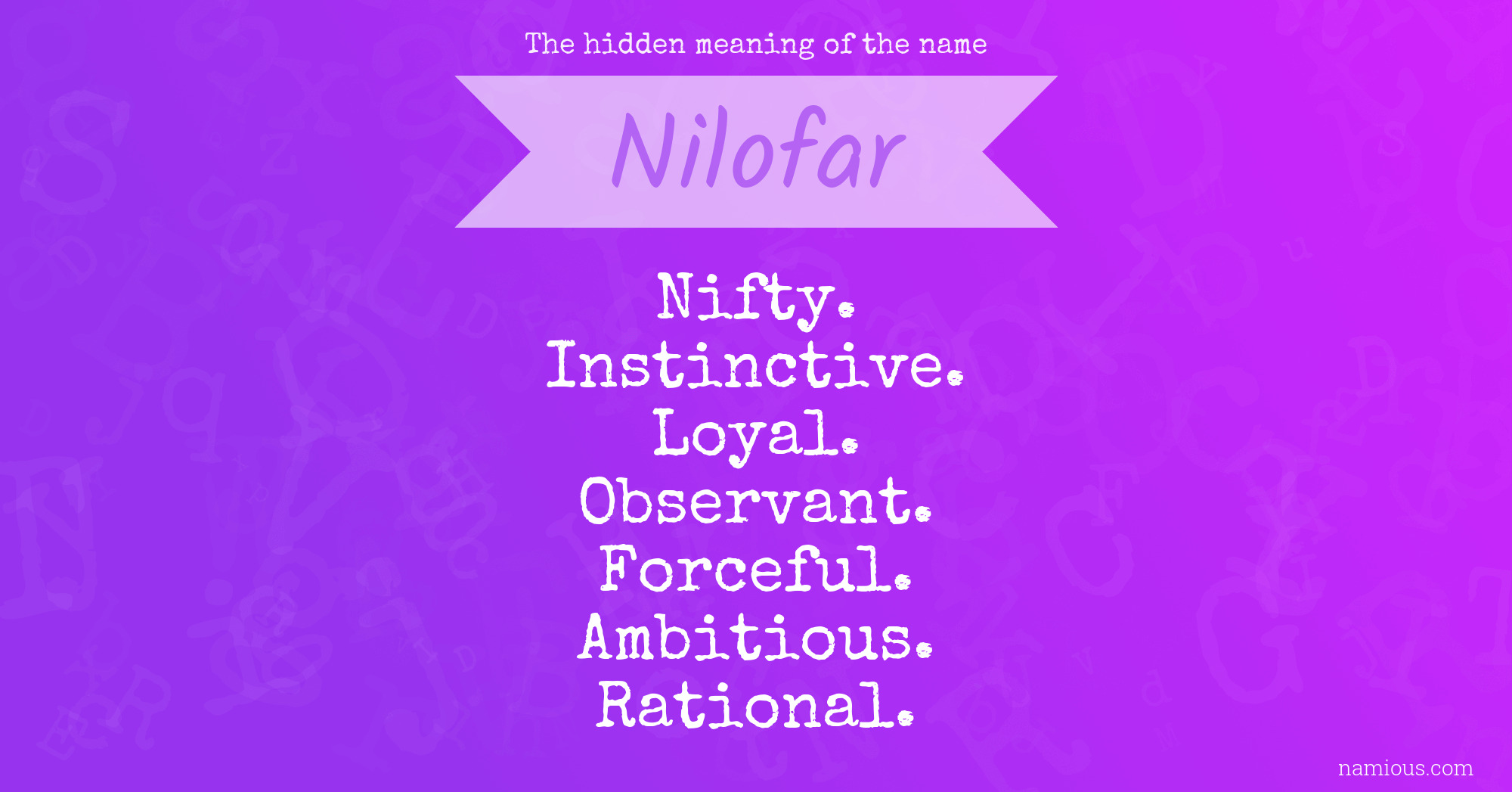 The hidden meaning of the name

Nilofar

Nifty.
Instinctive.
Loyal.
Observant.
Forceful.
Ambitious.
Rational.

namious.com